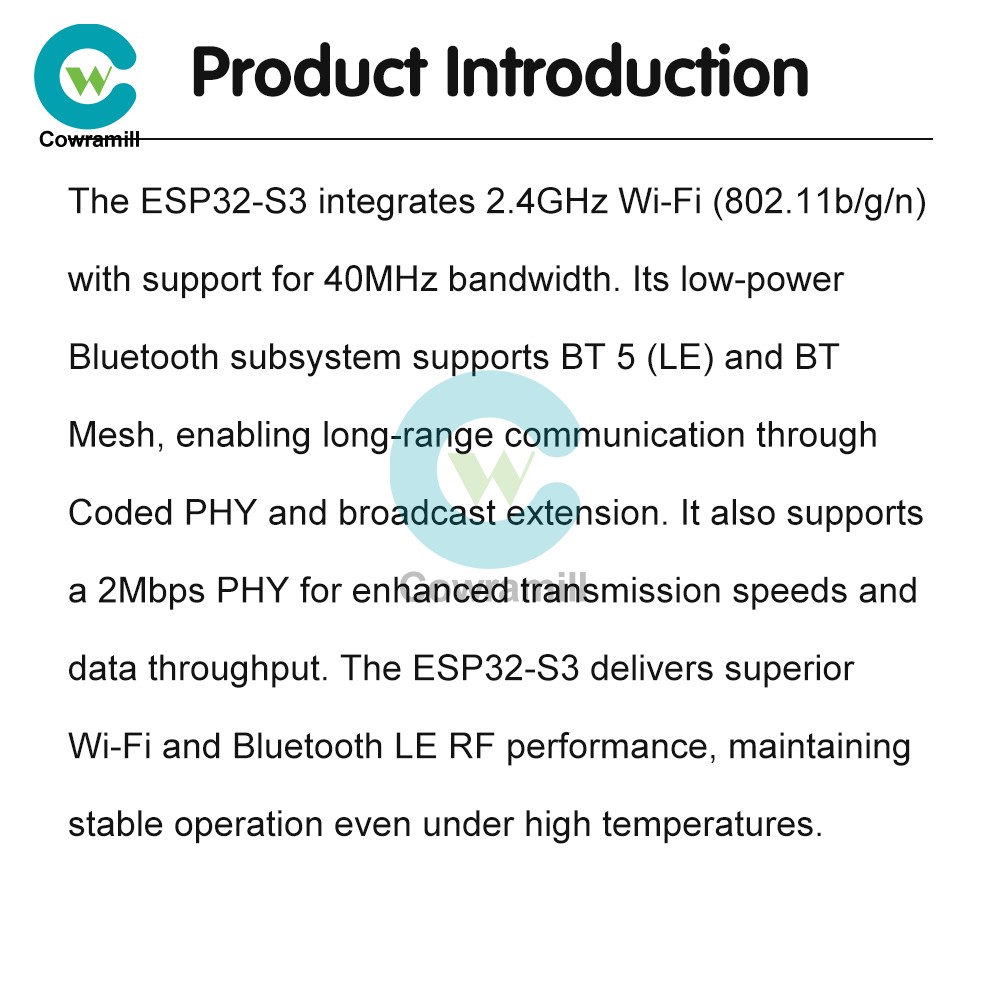 W

Cowramill

Product Introduction

The ESP32-S3 integrates 2.4GHz Wi-Fi (802.11b/g/n) with support for 40MHz bandwidth. Its low-power Bluetooth subsystem supports BT 5 (LE) and BT Mesh, enabling long-range communication through Coded PHY and broadcast extension. It also supports a 2Mbps PHY for enhanced transmission speeds and data throughput. The ESP32-S3 delivers superior Wi-Fi and Bluetooth LE RF performance, maintaining stable operation even under high temperatures.

W

Cowramill